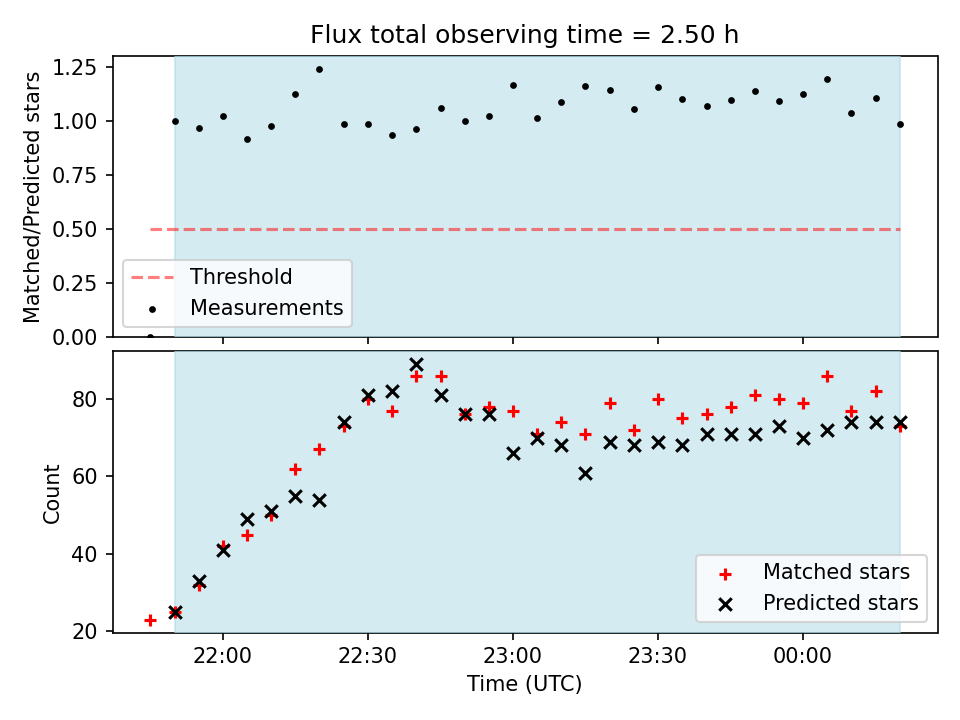 Flux total observing time = 2.50 h

Matched/Predicted stars

1.25
1.00
0.75
0.50
0.25
0.00

Threshold
Measurements

Count

80
60
40
20

Matched stars
Predicted stars

22:00
22:30
23:00
23:30
00:00

Time (UTC)